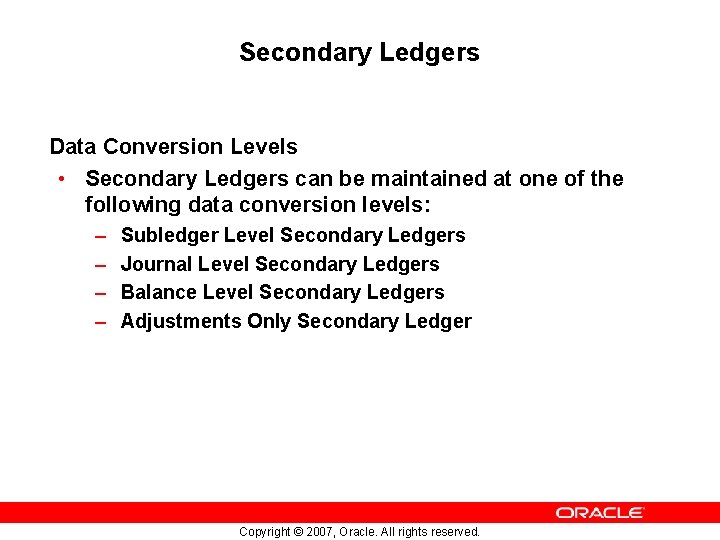 Secondary Ledgers

Data Conversion Levels

• Secondary Ledgers can be maintained at one of the following data conversion levels:
  – Subledger Level Secondary Ledgers
  – Journal Level Secondary Ledgers
  – Balance Level Secondary Ledgers
  – Adjustments Only Secondary Ledger

ORACLE

Copyright © 2007, Oracle. All rights reserved.